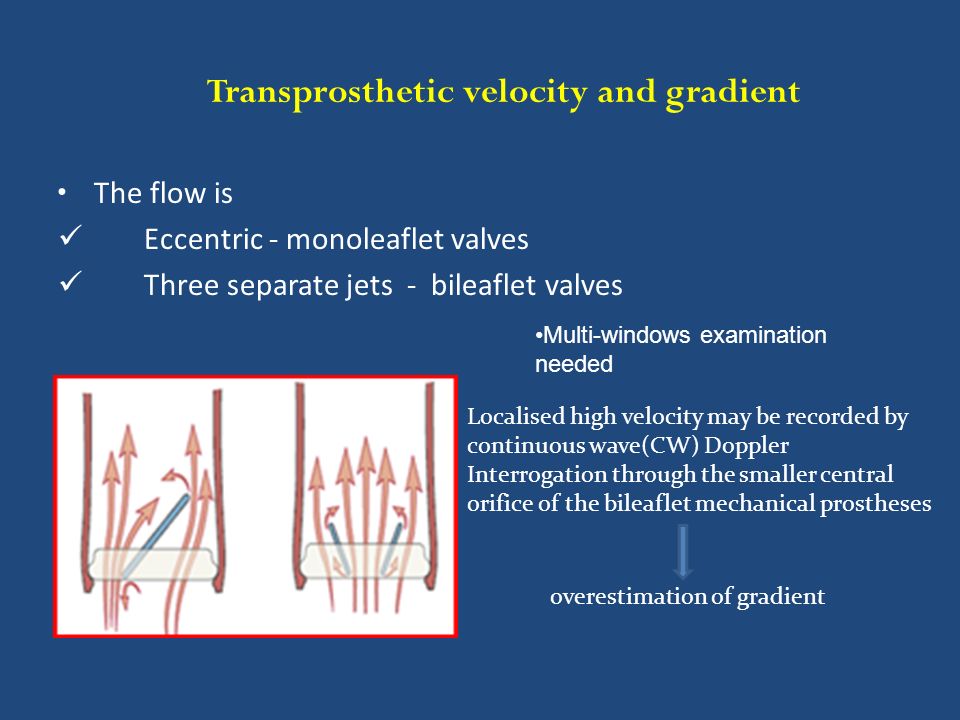 Transprosthetic velocity and gradient

• The flow is
✓ Eccentric - monoleaflet valves
✓ Three separate jets - bileaflet valves

•Multi-windows examination needed

Localised high velocity may be recorded by continuous wave(CW) Doppler Interrogation through the smaller central orifice of the bileaflet mechanical prostheses

overestimation of gradient